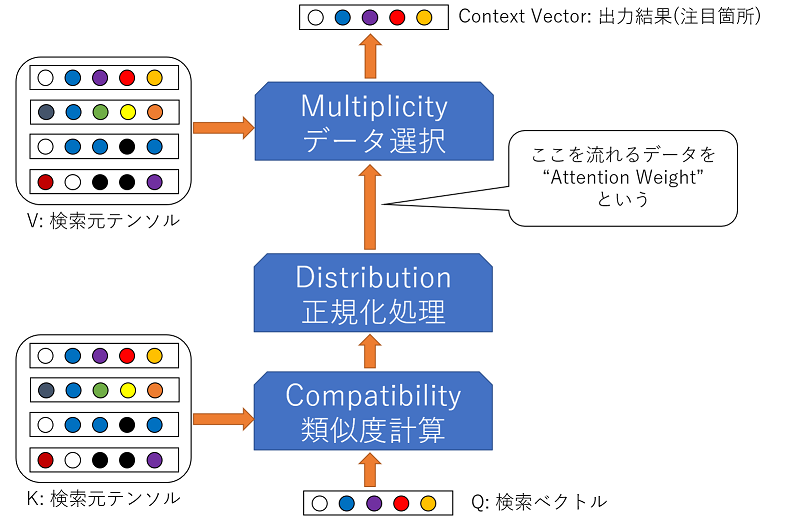 Context Vector: 出力結果(注目箇所)

Multiplicity
データ選択

ここを流れるデータを
“Attention Weight”
という

V: 検索元テンソル

Distribution
正規化処理

Compatibility
類似度計算

K: 検索元テンソル

Q: 検索ベクトル